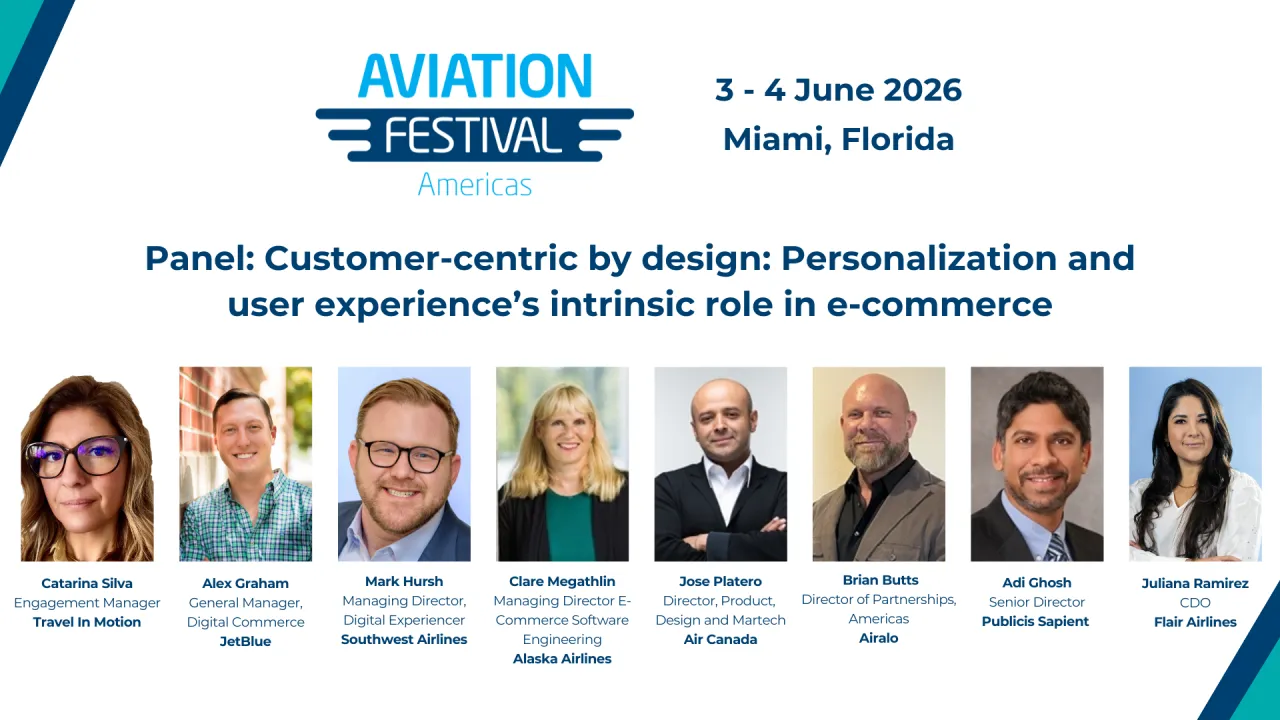 AVIATION FESTIVAL Americas

3 - 4 June 2026
Miami, Florida

Panel: Customer-centric by design: Personalization and user experience's intrinsic role in e-commerce

Catarina Silva
Engagement Manager
Travel In Motion

Alex Graham
General Manager, Digital Commerce
JetBlue

Mark Hursh
Managing Director, Digital Experiencer
Southwest Airlines

Clare Megathlin
Managing Director E-Commerce Software Engineering
Alaska Airlines

Jose Platero
Director, Product, Design and Martech
Air Canada

Brian Butts
Director of Partnerships, Americas
Airalo

Adi Ghosh
Senior Director
Publicis Sapient

Juliana Ramirez
CDO
Flair Airlines